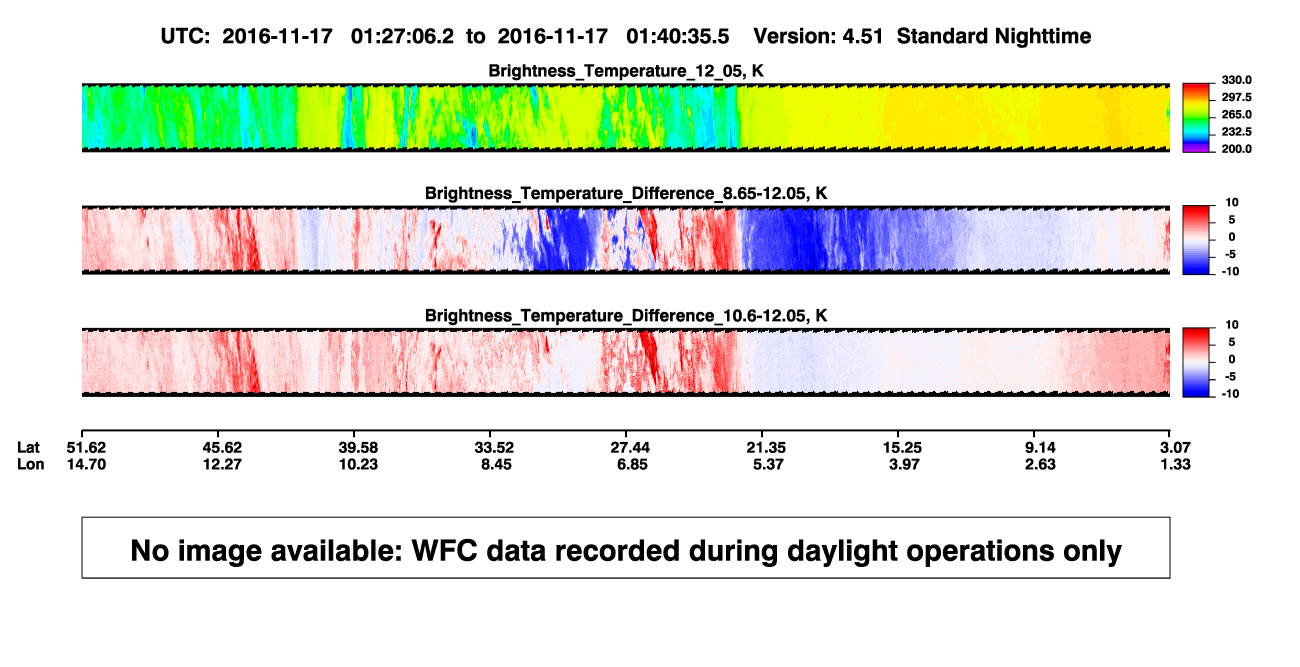 UTC: 2016-11-17 01:27:06.2 to 2016-11-17 01:40:35.5 Version: 4.51 Standard Nighttime

Brightness_Temperature_12_05, K

330.0
297.5
265.0
232.5
200.0

Brightness_Temperature_Difference_8.65-12.05, K

10
5
0
-5
-10

Brightness_Temperature_Difference_10.6-12.05, K

10
5
0
-5
-10

| Lat | 51.62 | 45.62 | 39.58 | 33.52 | 27.44 | 21.35 | 15.25 | 9.14 | 3.07 |
|---|---|---|---|---|---|---|---|---|---|
| Lon | 14.70 | 12.27 | 10.23 | 8.45 | 6.85 | 5.37 | 3.97 | 2.63 | 1.33 |

No image available: WFC data recorded during daylight operations only